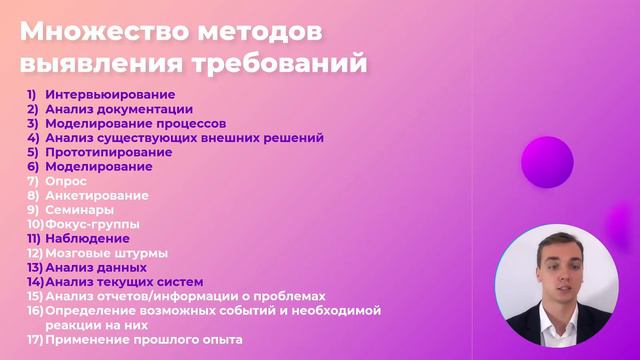 Множество методов выявления требований

1) Интервьюирование
2) Анализ документации
3) Моделирование процессов
4) Анализ существующих внешних решений
5) Прототипирование
6) Моделирование
7) Опрос
8) Анкетирование
9) Семинары
10) Фокус-группы
11) Наблюдение
12) Мозговые штурмы
13) Анализ данных
14) Анализ текущих систем
15) Анализ отчетов/информации о проблемах
16) Определение возможных событий и необходимой реакции на них
17) Применение прошлого опыта